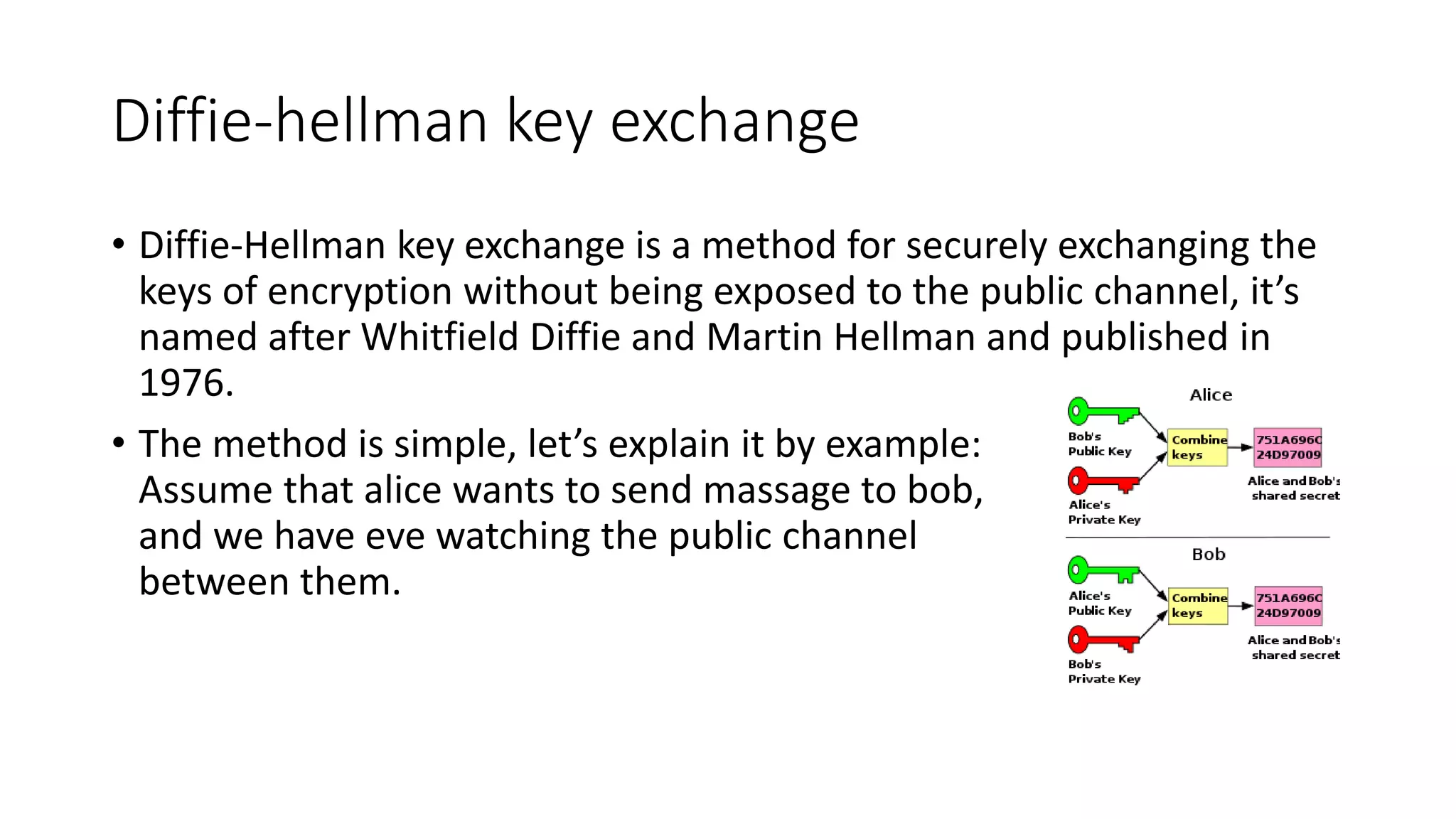 Diffie-hellman key exchange

• Diffie-Hellman key exchange is a method for securely exchanging the keys of encryption without being exposed to the public channel, it's named after Whitfield Diffie and Martin Hellman and published in 1976.

• The method is simple, let's explain it by example: Assume that alice wants to send massage to bob, and we have eve watching the public channel between them.

Alice

Bob's Public Key

Alice's Private Key

Combine keys

751A696C 24D97009

Alice and Bob's shared secret

Bob

Alice's Public Key

Bob's Private Key

Combine keys

751A696C 24D97009

Alice and Bob's shared secret